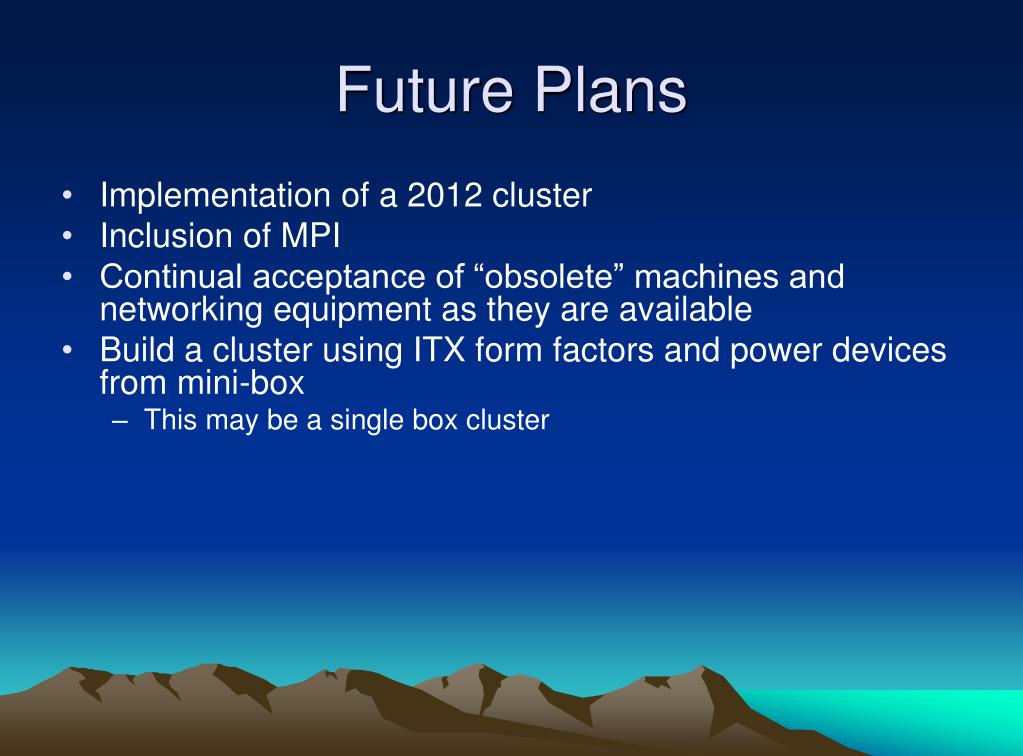 Future Plans

• Implementation of a 2012 cluster
• Inclusion of MPI
• Continual acceptance of “obsolete” machines and networking equipment as they are available
• Build a cluster using ITX form factors and power devices from mini-box
  – This may be a single box cluster